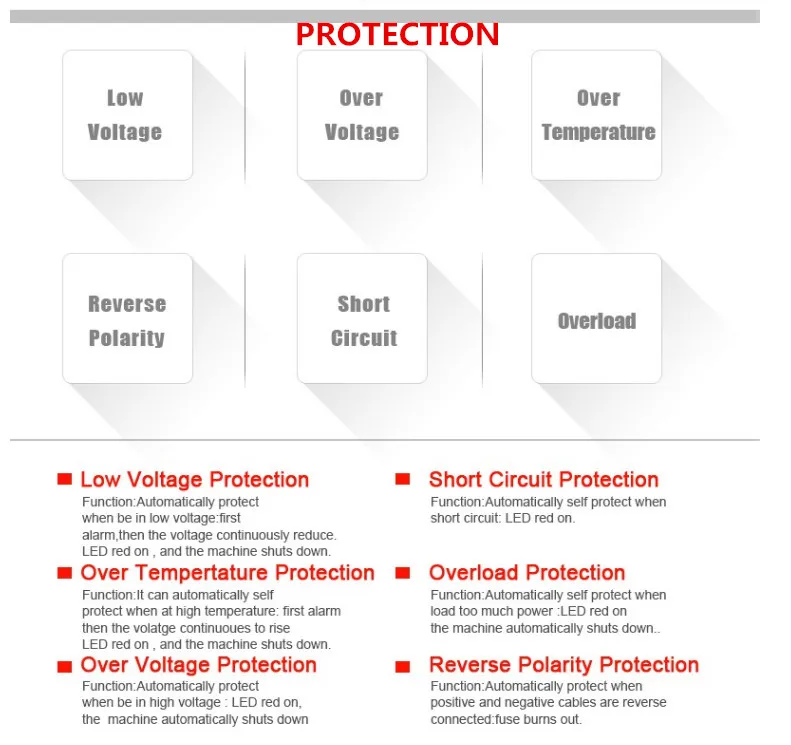 PROTECTION

Low Voltage

Over Voltage

Over Temperature

Reverse Polarity

Short Circuit

Overload

Low Voltage Protection
Function:Automatically protect when be in low voltage:first alarm,then the voltage continuously reduce. LED red on , and the machine shuts down.

Over Tempertature Protection
Function:It can automatically self protect when at high temperature: first alarm then the volatge continuoues to rise LED red on , and the machine shuts down.

Over Voltage Protection
Function:Automatically protect when be in high voltage : LED red on, the machine automatically shuts down

Short Circuit Protection
Function:Automatically self protect when short circuit: LED red on.

Overload Protection
Function:Automatically self protect when load too much power :LED red on the machine automatically shuts down..

Reverse Polarity Protection
Function:Automatically protect when positive and negative cables are reverse connected:fuse burns out.